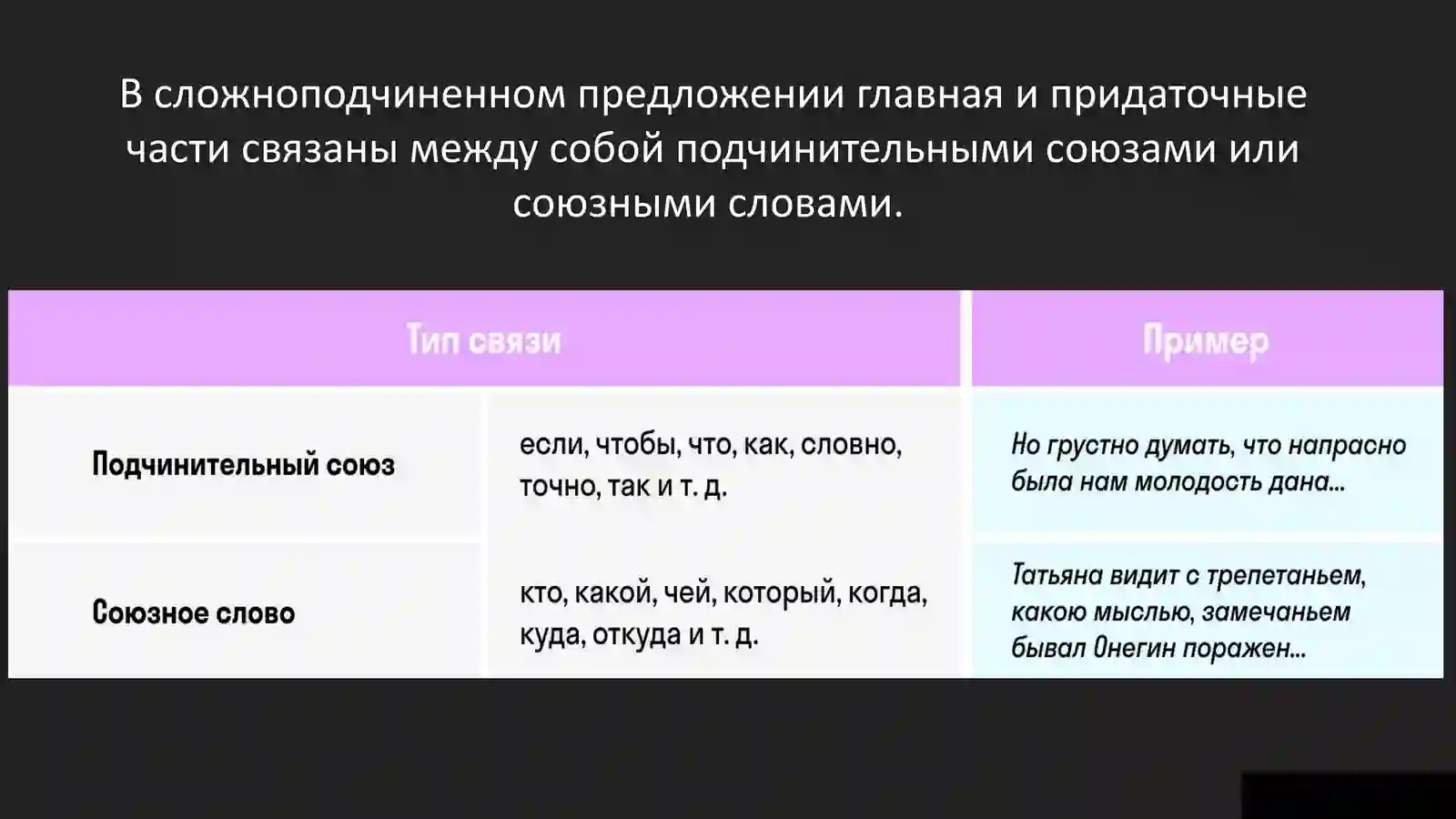 В сложноподчиненном предложении главная и придаточные части связаны между собой подчинительными союзами или союзными словами.

| Тип связи | | Пример |
|---|---|---|
| Подчинительный союз | если, чтобы, что, как, словно, точно, так и т. д. | Но грустно думать, что напрасно была нам молодость дана... |
| Союзное слово | кто, какой, чей, который, когда, куда, откуда и т. д. | Татьяна видит с трепетаньем, какою мыслью, замечаньем бывал Онегин поражен... |